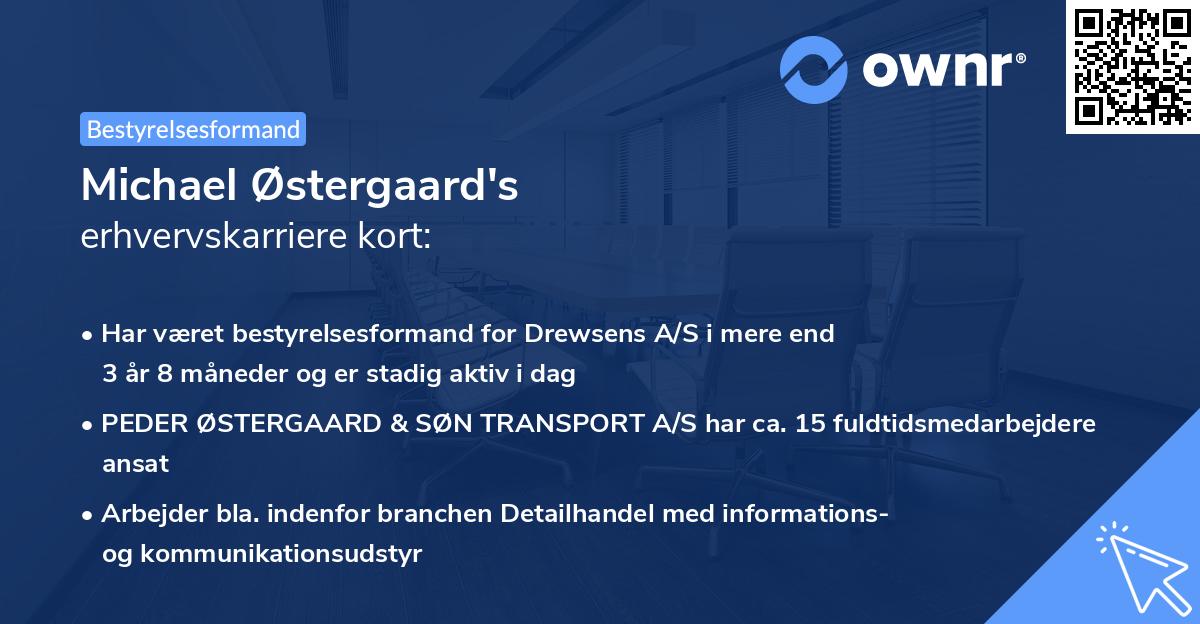 ownr®

Bestyrelsesformand

Michael Østergaard's
erhvervskarriere kort:

• Har været bestyrelsesformand for Drewsens A/S i mere end 3 år 8 måneder og er stadig aktiv i dag

• PEDER ØSTERGAARD & SØN TRANSPORT A/S har ca. 15 fuldtidsmedarbejdere ansat

• Arbejder bla. indenfor branchen Detailhandel med informations- og kommunikationsudstyr